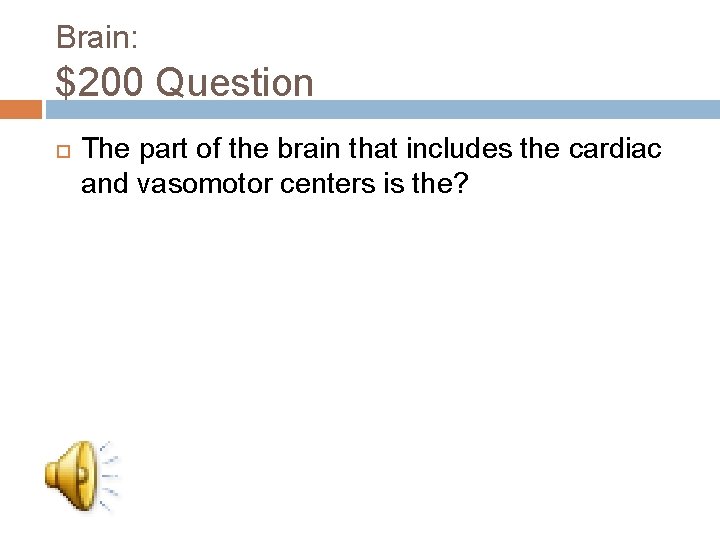 Brain:
\$200 Question

The part of the brain that includes the cardiac and vasomotor centers is the?